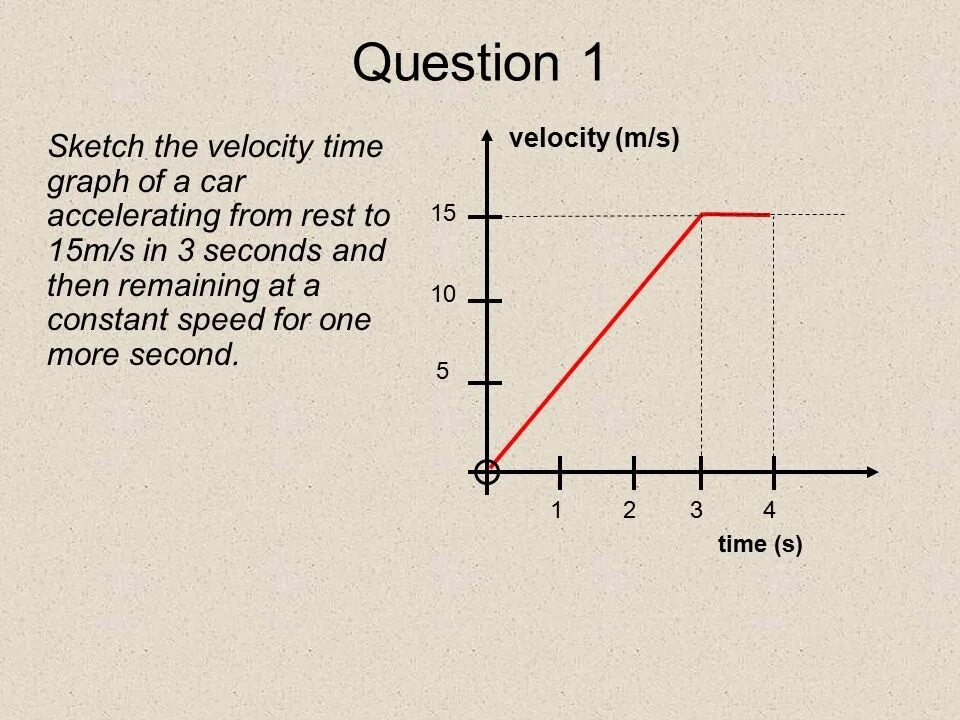 Question 1

Sketch the velocity time graph of a car accelerating from rest to 15m/s in 3 seconds and then remaining at a constant speed for one more second.

velocity (m/s)

15

10

5

1 2 3 4

time (s)